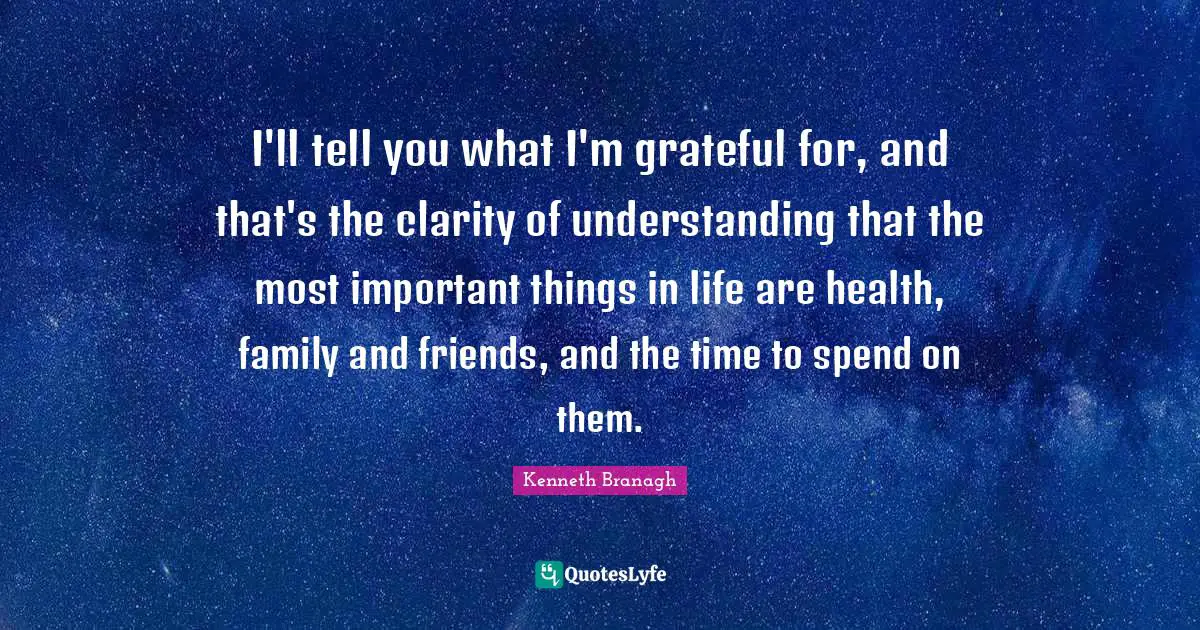 I'll tell you what I'm grateful for, and that's the clarity of understanding that the most important things in life are health, family and friends, and the time to spend on them.

Kenneth Branagh

QuotesLyfe